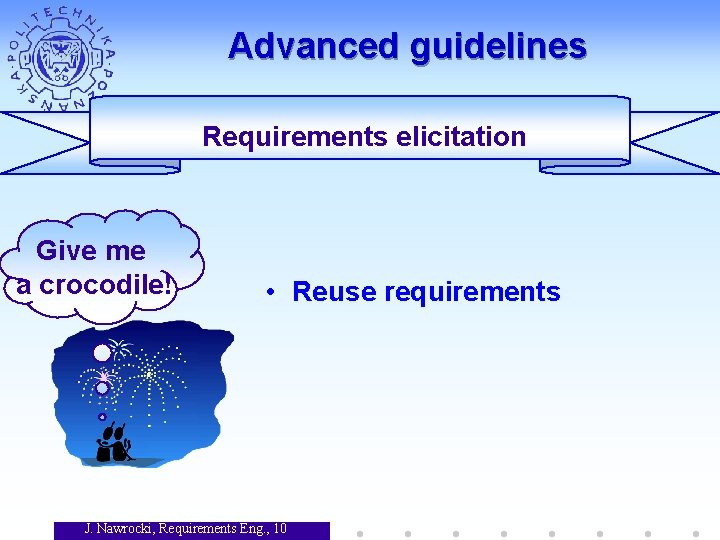 POLITECHNIKA POZNAŃSKA

Advanced guidelines

Requirements elicitation

Give me a crocodile!

• Reuse requirements

J. Nawrocki, Requirements Eng., 10